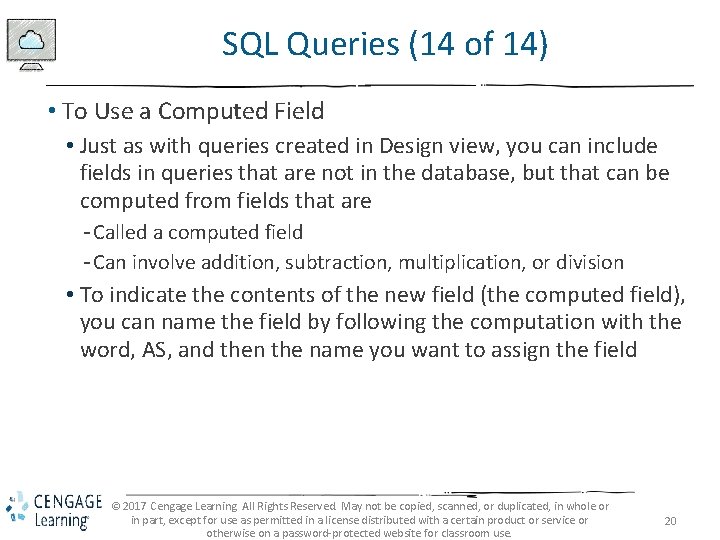 SQL Queries (14 of 14)

• To Use a Computed Field

• Just as with queries created in Design view, you can include fields in queries that are not in the database, but that can be computed from fields that are

- Called a computed field

- Can involve addition, subtraction, multiplication, or division

• To indicate the contents of the new field (the computed field), you can name the field by following the computation with the word, AS, and then the name you want to assign the field

CENGAGE Learning®

© 2017 Cengage Learning. All Rights Reserved. May not be copied, scanned, or duplicated, in whole or in part, except for use as permitted in a license distributed with a certain product or service or otherwise on a password-protected website for classroom use.

20